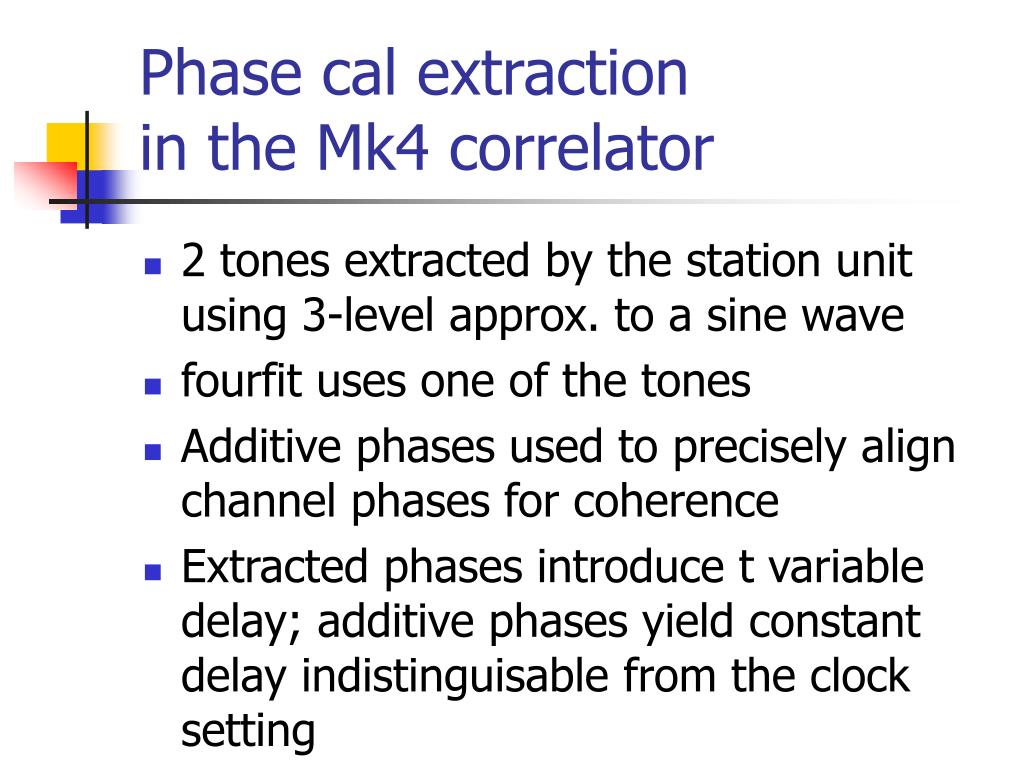 Phase cal extraction
in the Mk4 correlator

- 2 tones extracted by the station unit using 3-level approx. to a sine wave
- fourfit uses one of the tones
- Additive phases used to precisely align channel phases for coherence
- Extracted phases introduce t variable delay; additive phases yield constant delay indistinguisable from the clock setting